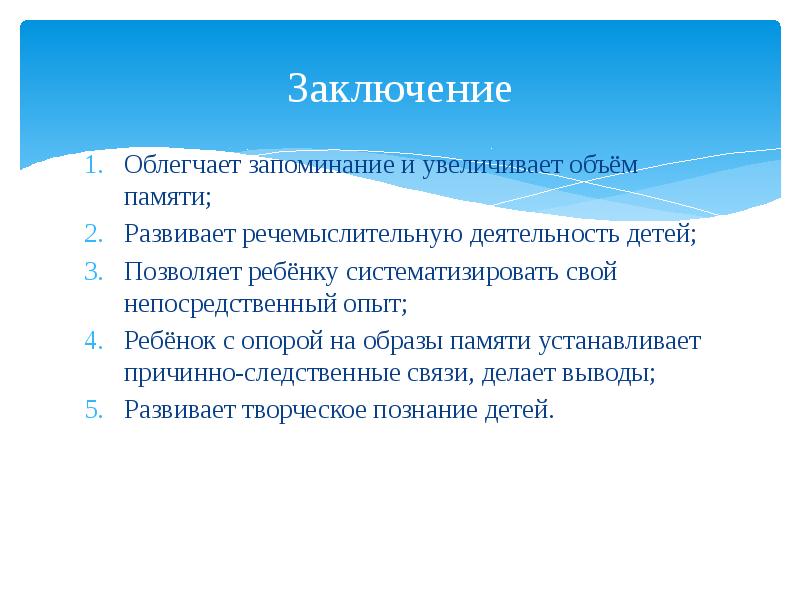 Заключение

1. Облегчает запоминание и увеличивает объём памяти;
2. Развивает речемыслительную деятельность детей;
3. Позволяет ребёнку систематизировать свой непосредственный опыт;
4. Ребёнок с опорой на образы памяти устанавливает причинно-следственные связи, делает выводы;
5. Развивает творческое познание детей.